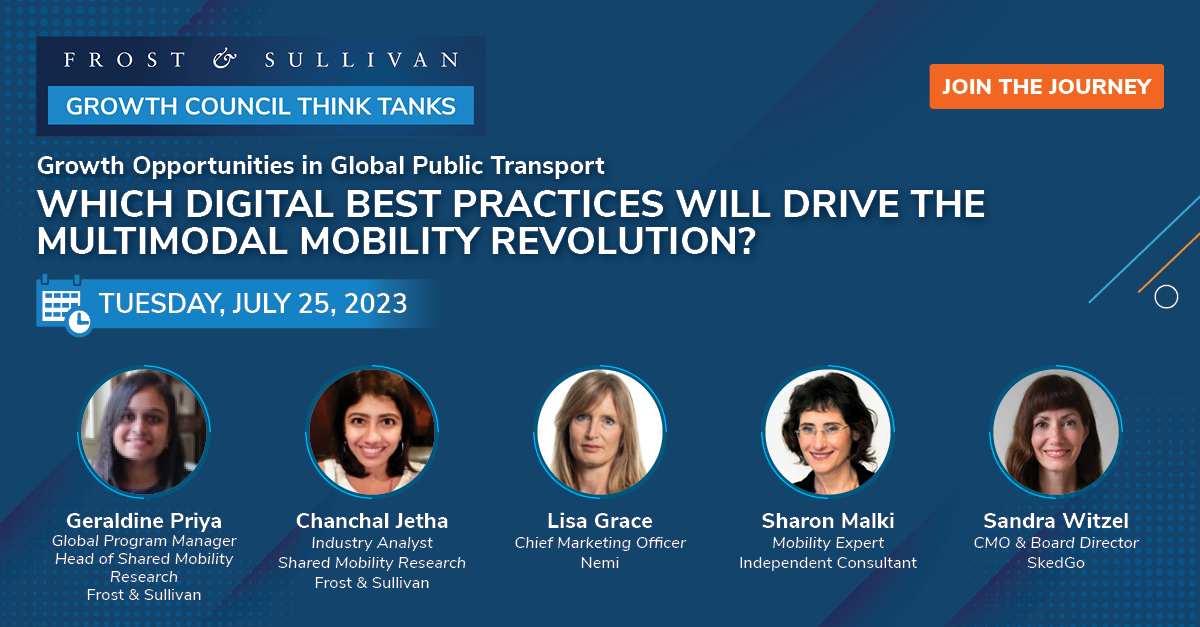 FROST & SULLIVAN

GROWTH COUNCIL THINK TANKS

JOIN THE JOURNEY

Growth Opportunities in Global Public Transport

WHICH DIGITAL BEST PRACTICES WILL DRIVE THE MULTIMODAL MOBILITY REVOLUTION?

TUESDAY, JULY 25, 2023

Geraldine Priya
Global Program Manager
Head of Shared Mobility Research
Frost & Sullivan

Chanchal Jetha
Industry Analyst
Shared Mobility Research
Frost & Sullivan

Lisa Grace
Chief Marketing Officer
Nemi

Sharon Malki
Mobility Expert
Independent Consultant

Sandra Witzel
CMO & Board Director
SkedGo